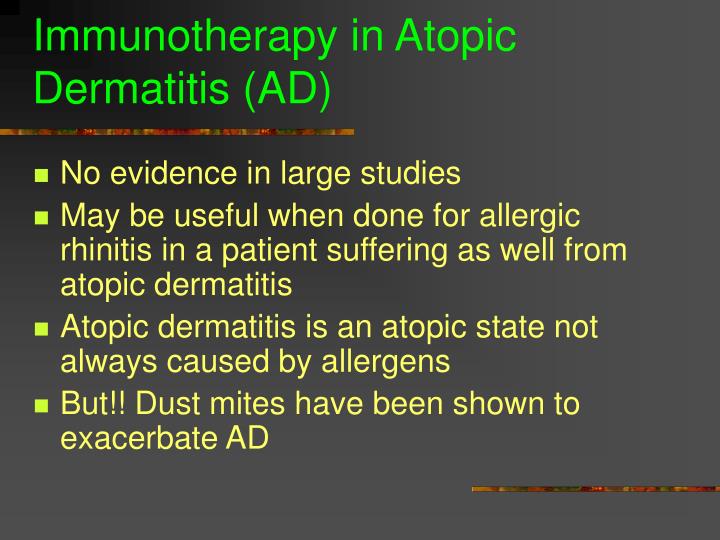 Immunotherapy in Atopic Dermatitis (AD)

- No evidence in large studies
- May be useful when done for allergic rhinitis in a patient suffering as well from atopic dermatitis
- Atopic dermatitis is an atopic state not always caused by allergens
- But!! Dust mites have been shown to exacerbate AD